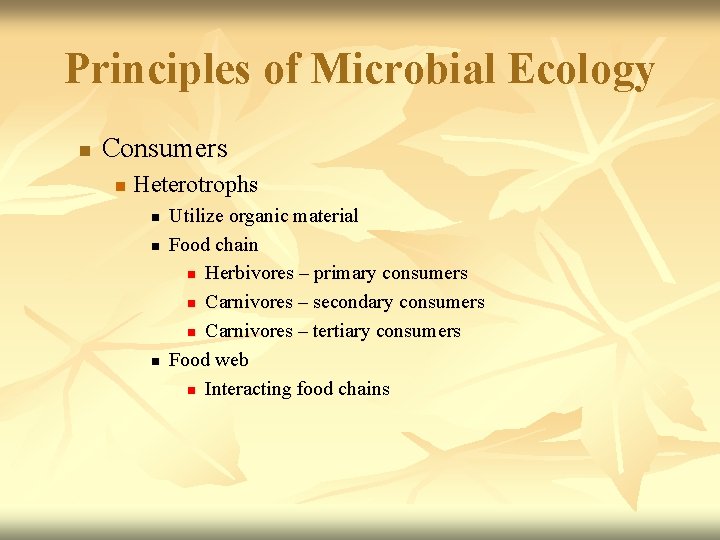 Principles of Microbial Ecology

- Consumers
  - Heterotrophs
    - Utilize organic material
    - Food chain
      - Herbivores – primary consumers
      - Carnivores – secondary consumers
      - Carnivores – tertiary consumers
    - Food web
      - Interacting food chains